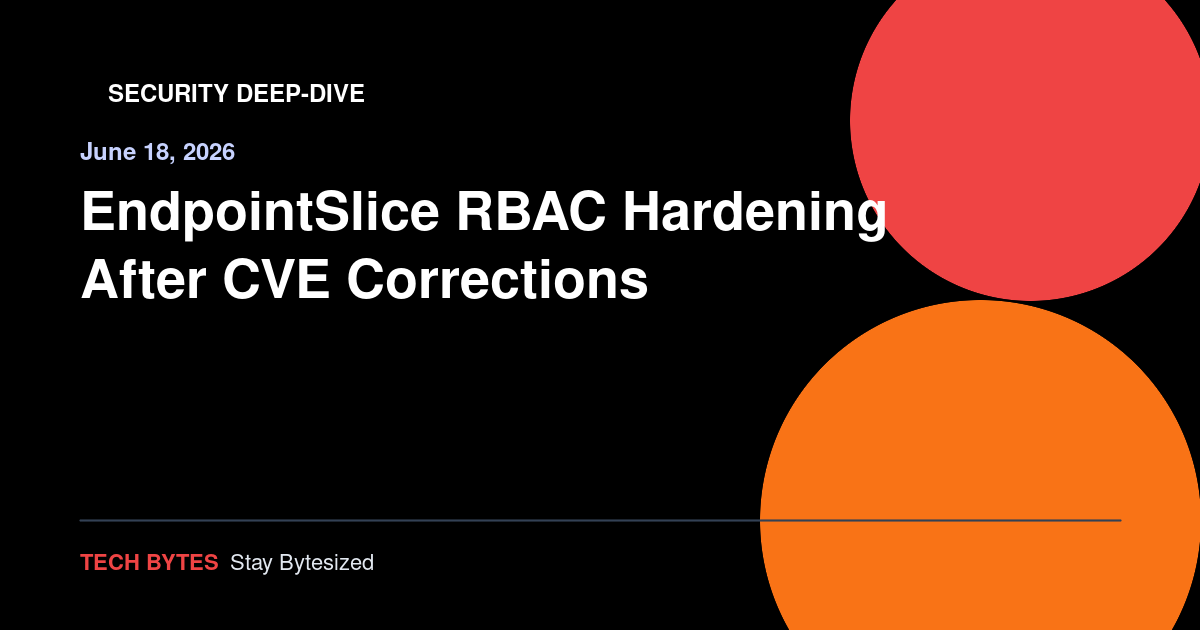 SECURITY DEEP-DIVE

June 18, 2026

EndpointSlice RBAC Hardening After CVE Corrections

TECH BYTES Stay Bytesized